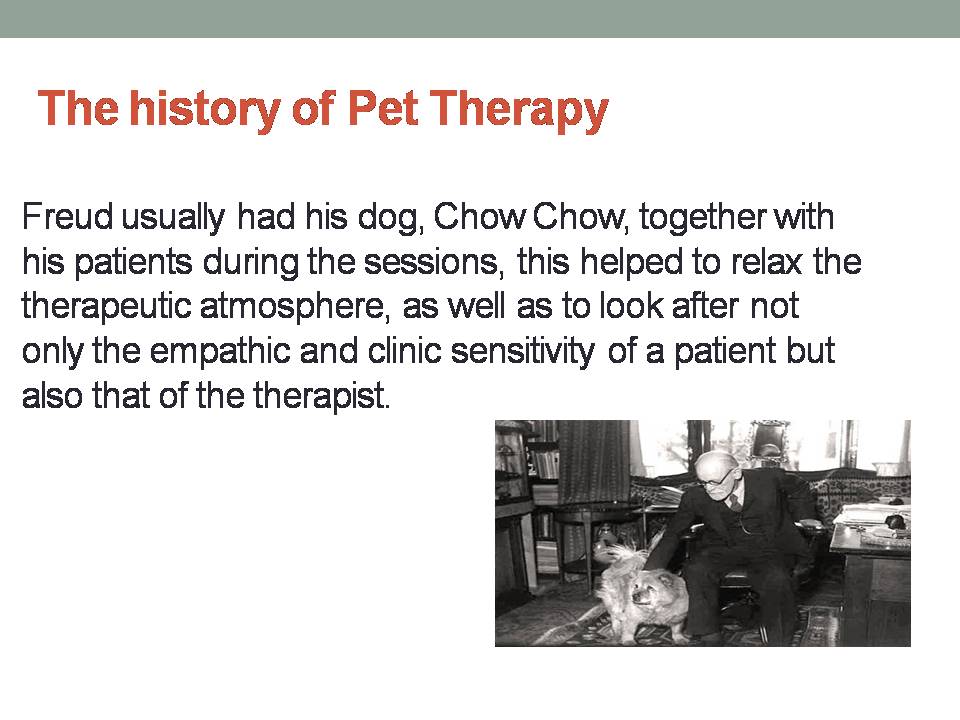 The history of Pet Therapy

Freud usually had his dog, Chow Chow, together with his patients during the sessions, this helped to relax the therapeutic atmosphere, as well as to look after not only the empathic and clinic sensitivity of a patient but also that of the therapist.